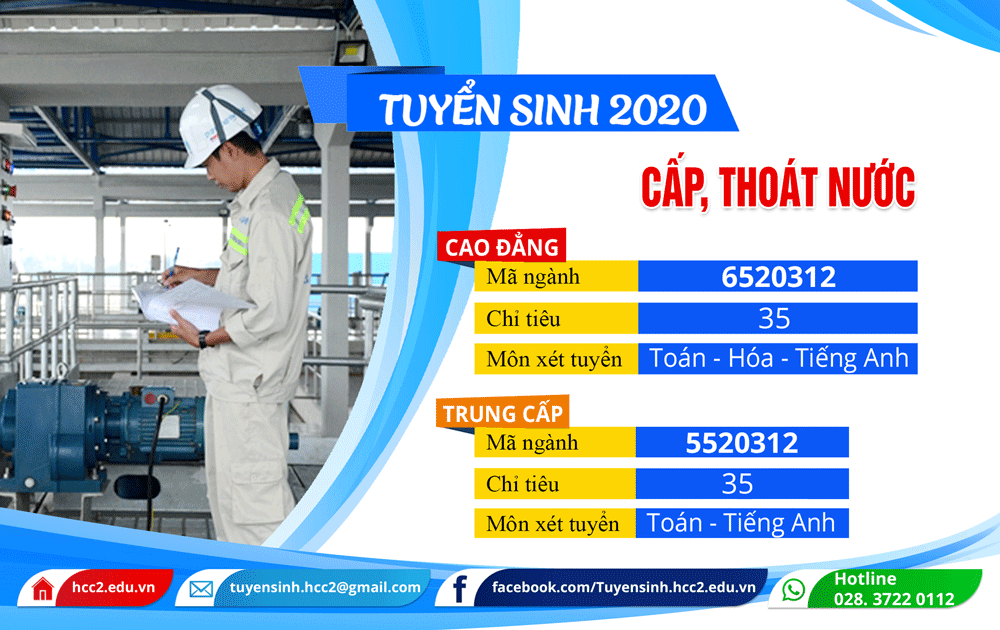 TUYỂN SINH 2020

CẤP, THOÁT NƯỚC

CAO ĐẲNG

| Mã ngành | 6520312 |
|---|---|
| Chỉ tiêu | 35 |
| Môn xét tuyển | Toán - Hóa - Tiếng Anh |

TRUNG CẤP

| Mã ngành | 5520312 |
|---|---|
| Chỉ tiêu | 35 |
| Môn xét tuyển | Toán - Tiếng Anh |

hcc2.edu.vn
tuyensinh.hcc2@gmail.com
facebook.com/Tuyensinh.hcc2.edu.vn
Hotline 028. 3722 0112